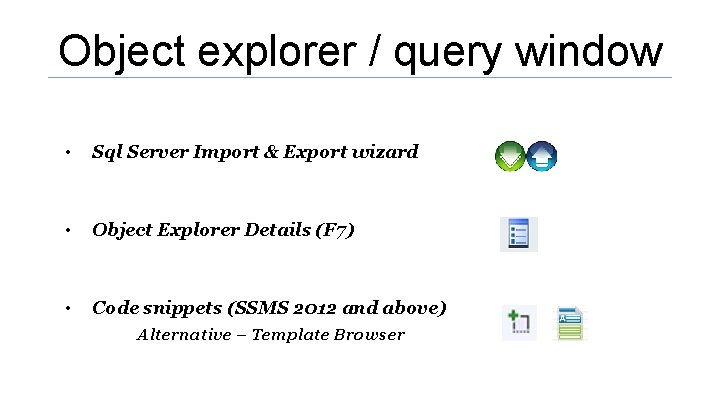 Object explorer / query window

• Sql Server Import & Export wizard

• Object Explorer Details (F7)

• Code snippets (SSMS 2012 and above)
Alternative – Template Browser